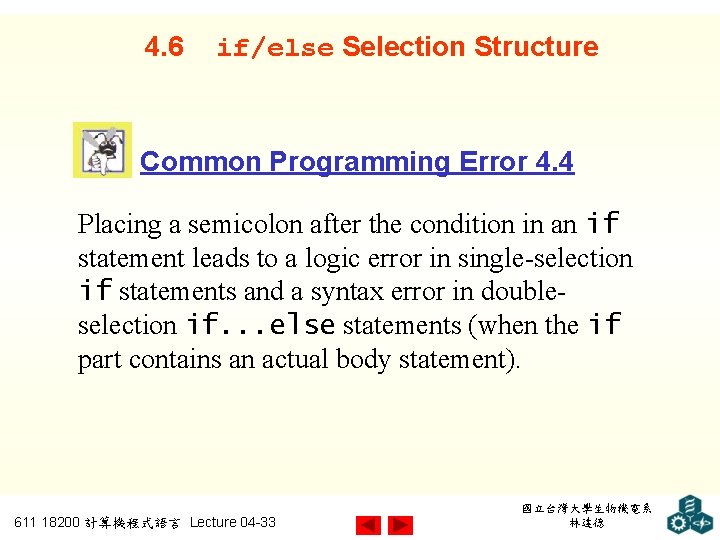 4.6 if/else Selection Structure

Common Programming Error 4.4

Placing a semicolon after the condition in an if statement leads to a logic error in single-selection if statements and a syntax error in double-selection if...else statements (when the if part contains an actual body statement).

611 18200 計算機程式語言 Lecture 04-33

國立台灣大學生物機電系
林達德